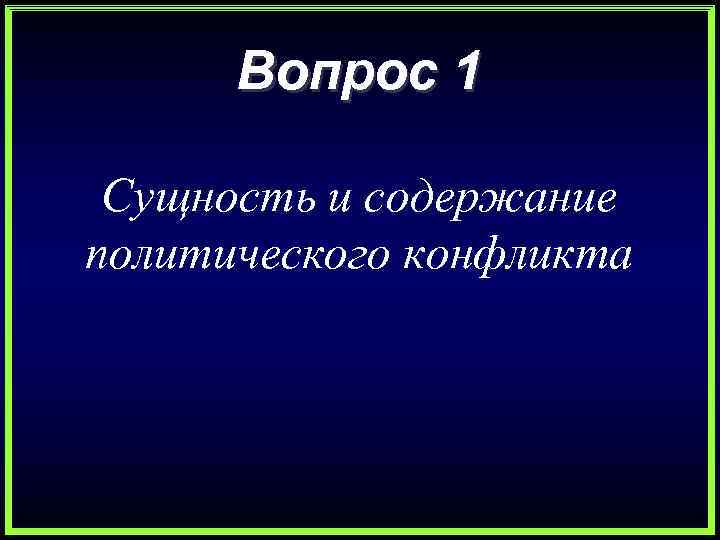 Вопрос 1

Сущность и содержание политического конфликта